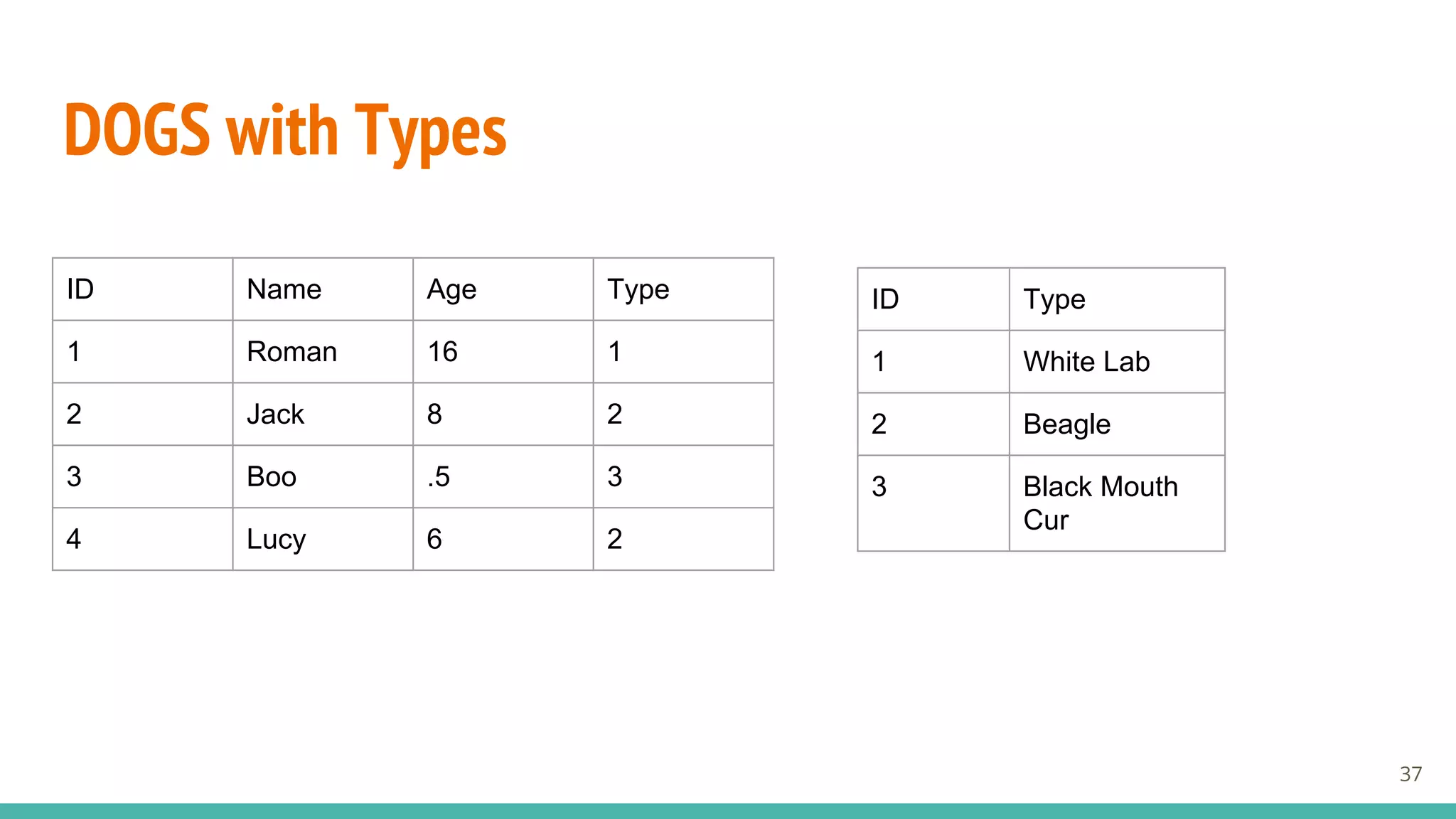 DOGS with Types

| ID | Name | Age | Type |
|---|---|---|---|
| 1 | Roman | 16 | 1 |
| 2 | Jack | 8 | 2 |
| 3 | Boo | .5 | 3 |
| 4 | Lucy | 6 | 2 |

| ID | Type |
|---|---|
| 1 | White Lab |
| 2 | Beagle |
| 3 | Black Mouth Cur |

37